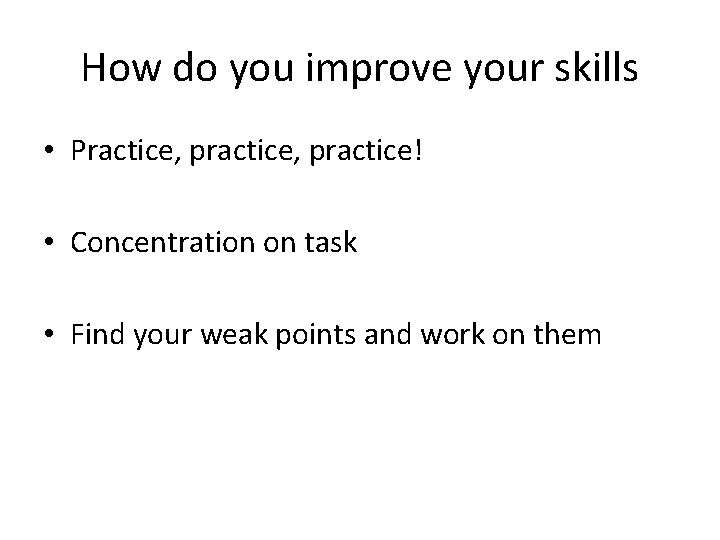 How do you improve your skills

• Practice, practice, practice!

• Concentration on task

• Find your weak points and work on them